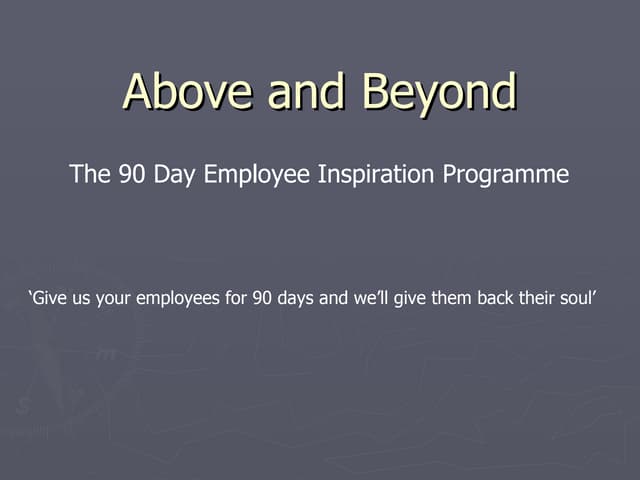 Above and Beyond

The 90 Day Employee Inspiration Programme

‘Give us your employees for 90 days and we’ll give them back their soul’